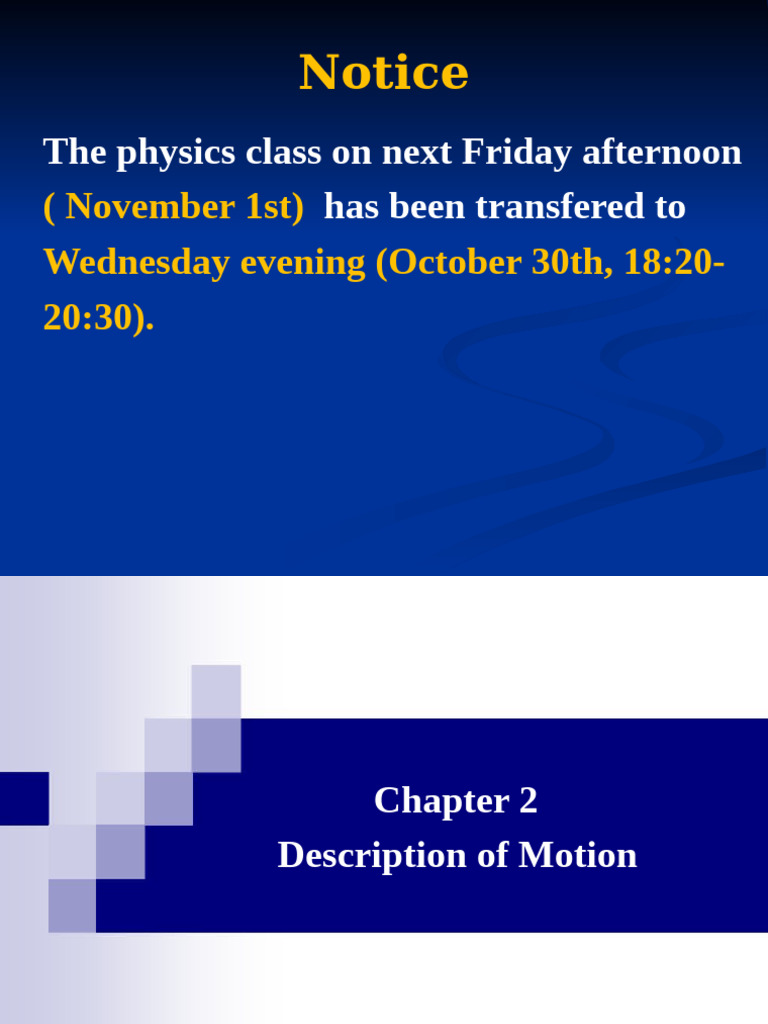 Notice

The physics class on next Friday afternoon ( November 1st) has been transfered to Wednesday evening (October 30th, 18:20-20:30).

Chapter 2
Description of Motion